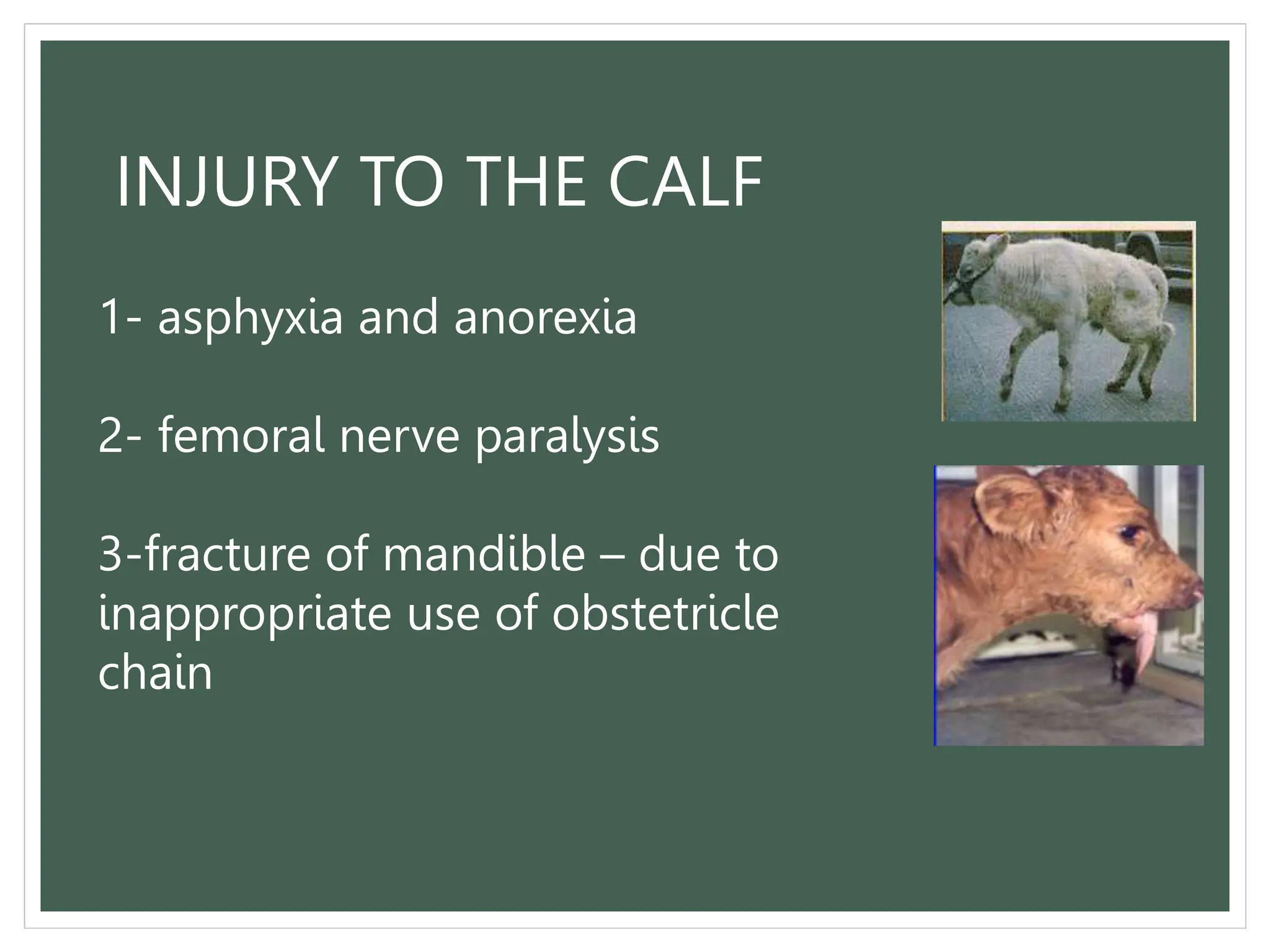 INJURY TO THE CALF

1- asphyxia and anorexia

2- femoral nerve paralysis

3-fracture of mandible – due to inappropriate use of obstetricle chain